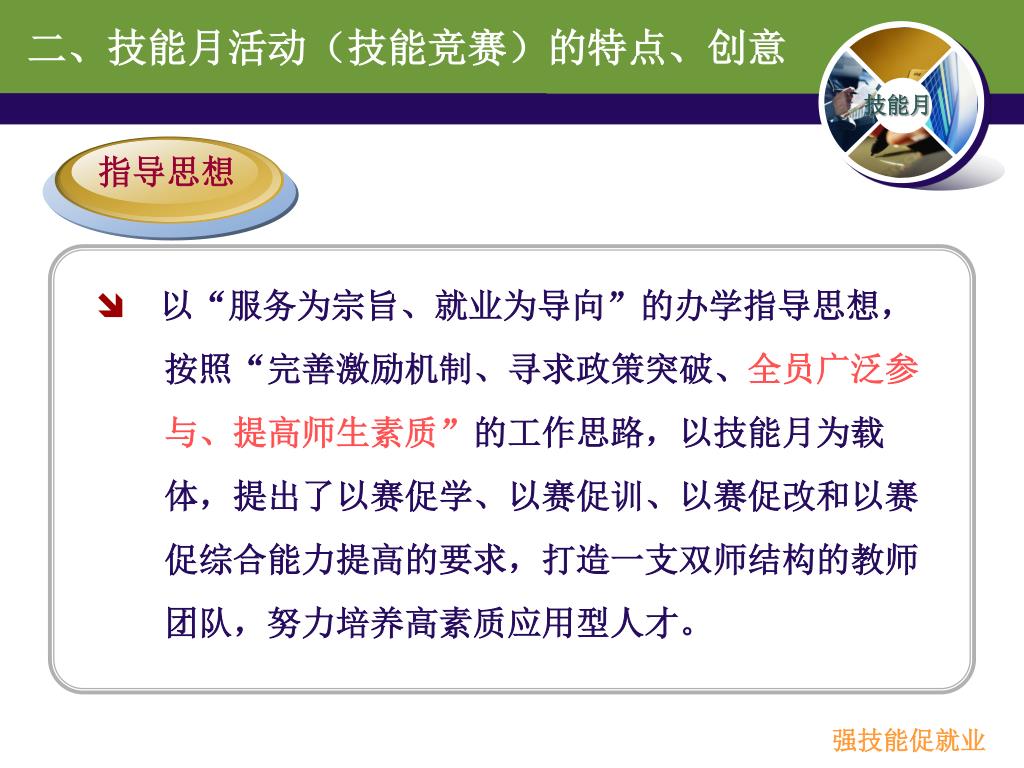 二、技能月活动（技能竞赛）的特点、创意

技能月

指导思想

以“服务为宗旨、就业为导向”的办学指导思想，按照“完善激励机制、寻求政策突破、全员广泛参与、提高师生素质”的工作思路，以技能月为载体，提出了以赛促学、以赛促训、以赛促改和以赛促综合能力提高的要求，打造一支双师结构的教师团队，努力培养高素质应用型人才。

强技能促就业